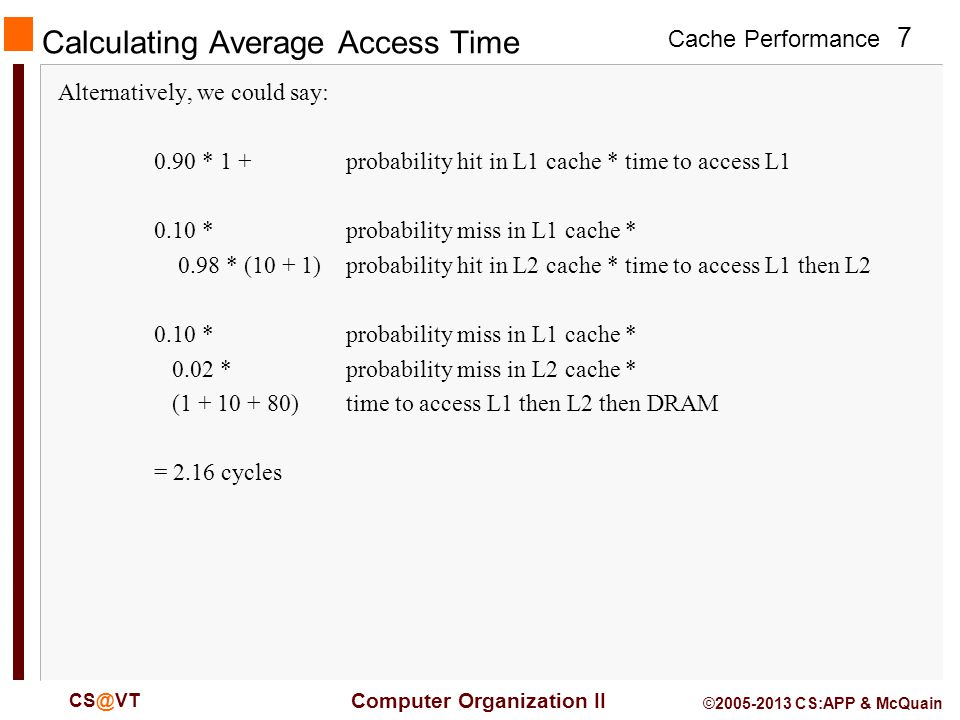 Calculating Average Access Time

Cache Performance 7

Alternatively, we could say:

0.90 * 1 + probability hit in L1 cache * time to access L1

0.10 * probability miss in L1 cache *
0.98 * (10 + 1) probability hit in L2 cache * time to access L1 then L2

0.10 * probability miss in L1 cache *
0.02 * probability miss in L2 cache *
(1 + 10 + 80) time to access L1 then L2 then DRAM

= 2.16 cycles

CS@VT

Computer Organization II

©2005-2013 CS:APP & McQuain